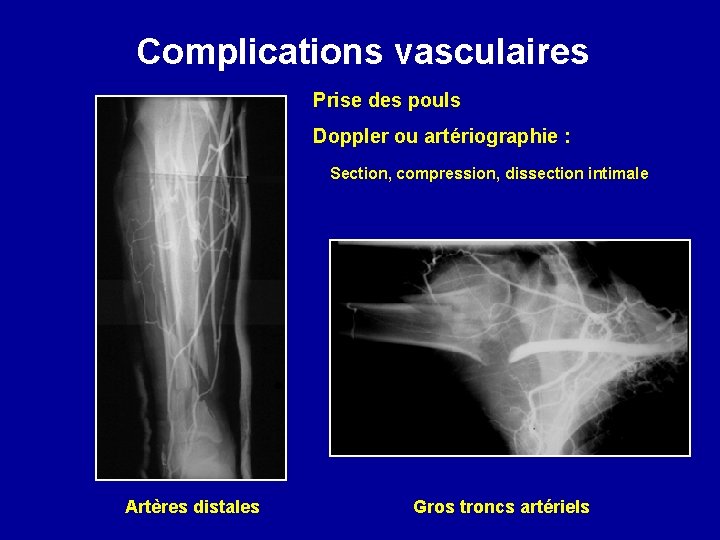 Complications vasculaires

Prise des pouls

Doppler ou artériographie :

Section, compression, dissection intimale

Artères distales

Gros troncs artériels